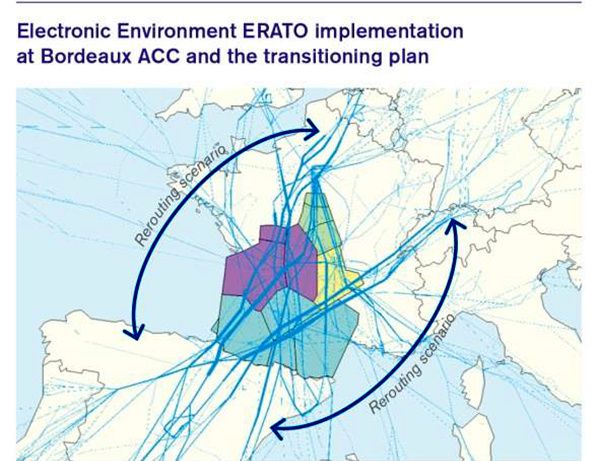 Electronic Environment ERATO implementation at Bordeaux ACC and the transitioning plan

Rerouting scenario

Rerouting scenario